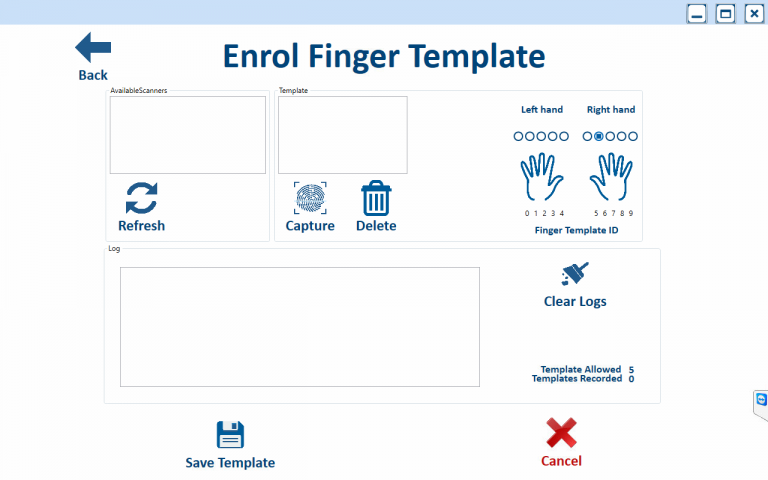 Back

Enrol Finger Template

AvailableScanners

Refresh

Template

Capture

Delete

Left hand

Right hand

0 1 2 3 4

5 6 7 8 9

Finger Template ID

Log

Clear Logs

Template Allowed 5
Templates Recorded 0

Save Template

Cancel